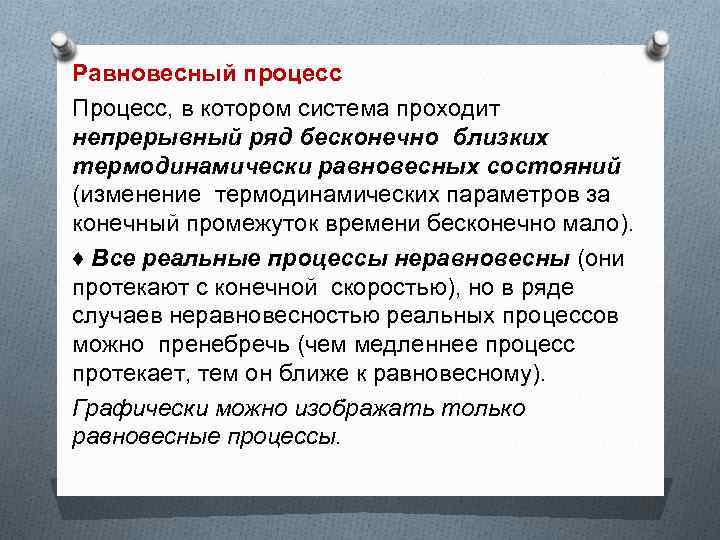 Равновесный процесс

Процесс, в котором система проходит непрерывный ряд бесконечно близких термодинамически равновесных состояний (изменение термодинамических параметров за конечный промежуток времени бесконечно мало).

♦ Все реальные процессы неравновесны (они протекают с конечной скоростью), но в ряде случаев неравновесностью реальных процессов можно пренебречь (чем медленнее процесс протекает, тем он ближе к равновесному).

Графически можно изображать только равновесные процессы.